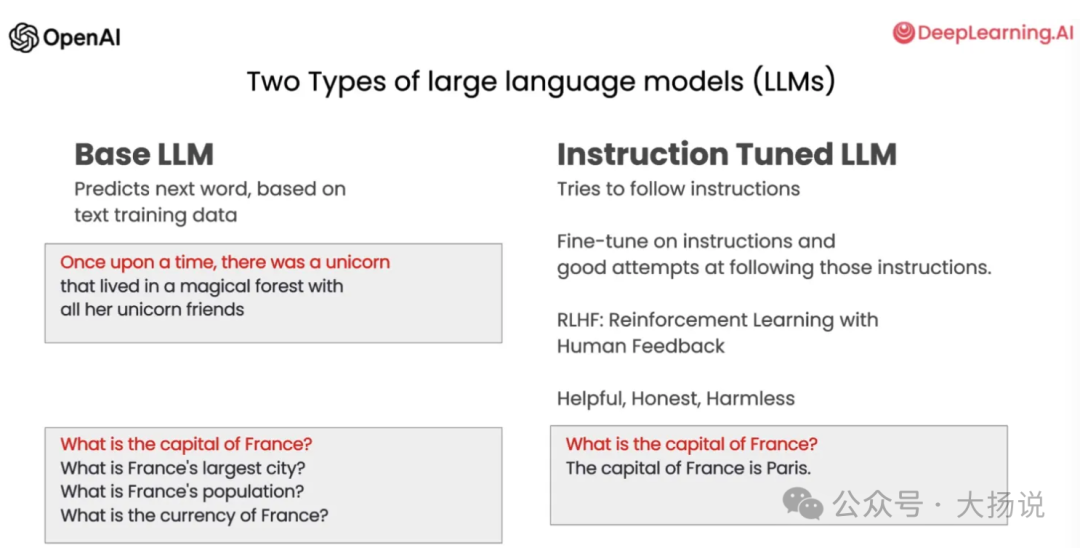 OpenAI

DeepLearning.AI

Two Types of large language models (LLMs)

Base LLM
Predicts next word, based on text training data

Once upon a time, there was a unicorn
that lived in a magical forest with all her unicorn friends

What is the capital of France?
What is France's largest city?
What is France's population?
What is the currency of France?

Instruction Tuned LLM
Tries to follow instructions

Fine-tune on instructions and good attempts at following those instructions.

RLHF: Reinforcement Learning with Human Feedback

Helpful, Honest, Harmless

What is the capital of France?
The capital of France is Paris.

公众号 · 大扬说